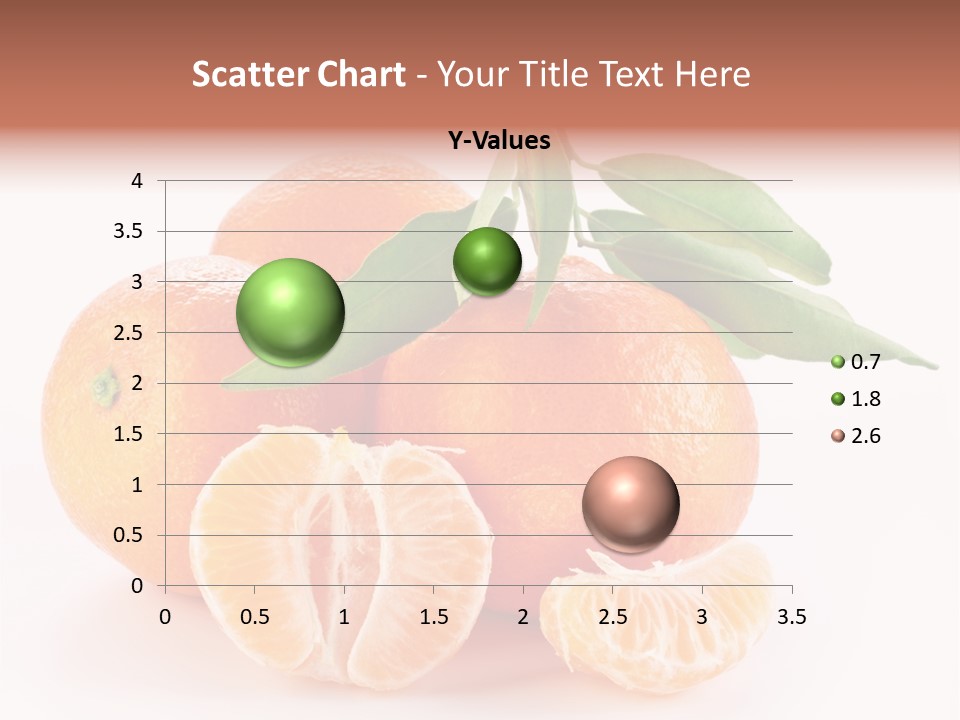 Scatter Chart - Your Title Text Here

Y-Values

4
3.5
3
2.5
2
1.5
1
0.5
0

0 0.5 1 1.5 2 2.5 3 3.5

0.7
1.8
2.6